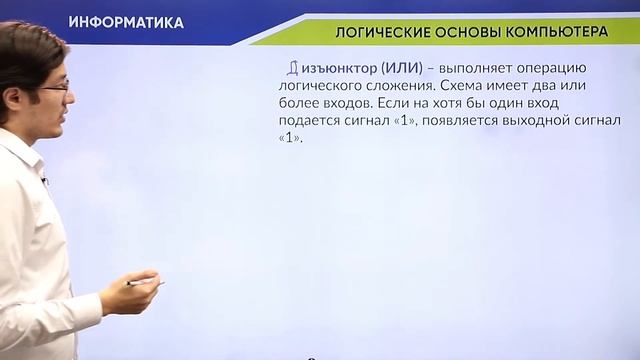 ИНФОРМАТИКА

ЛОГИЧЕСКИЕ ОСНОВЫ КОМПЬЮТЕРА

Дизъюнктор (ИЛИ) – выполняет операцию логического сложения. Схема имеет два или более входов. Если на хотя бы один вход подается сигнал «1», появляется выходной сигнал «1».